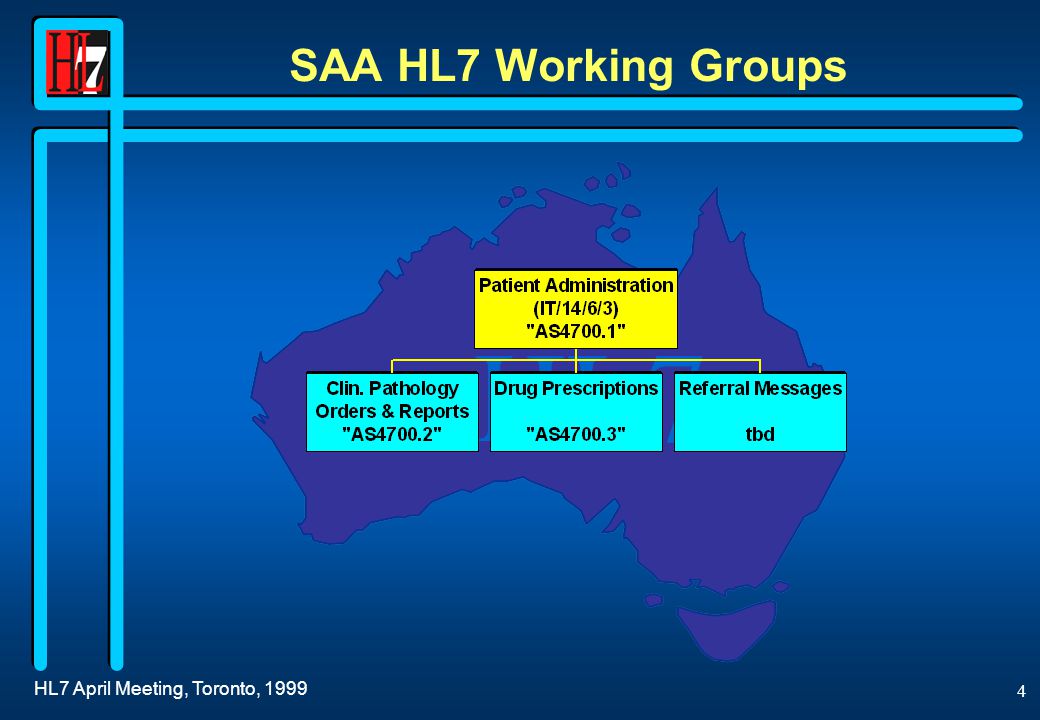 HL7

SAA HL7 Working Groups

Patient Administration
(IT/14/6/3)
"AS4700.1"

Clin. Pathology
Orders & Reports
"AS4700.2"

Drug Prescriptions

"AS4700.3"

Referral Messages

tbd

HL7 April Meeting, Toronto, 1999

4